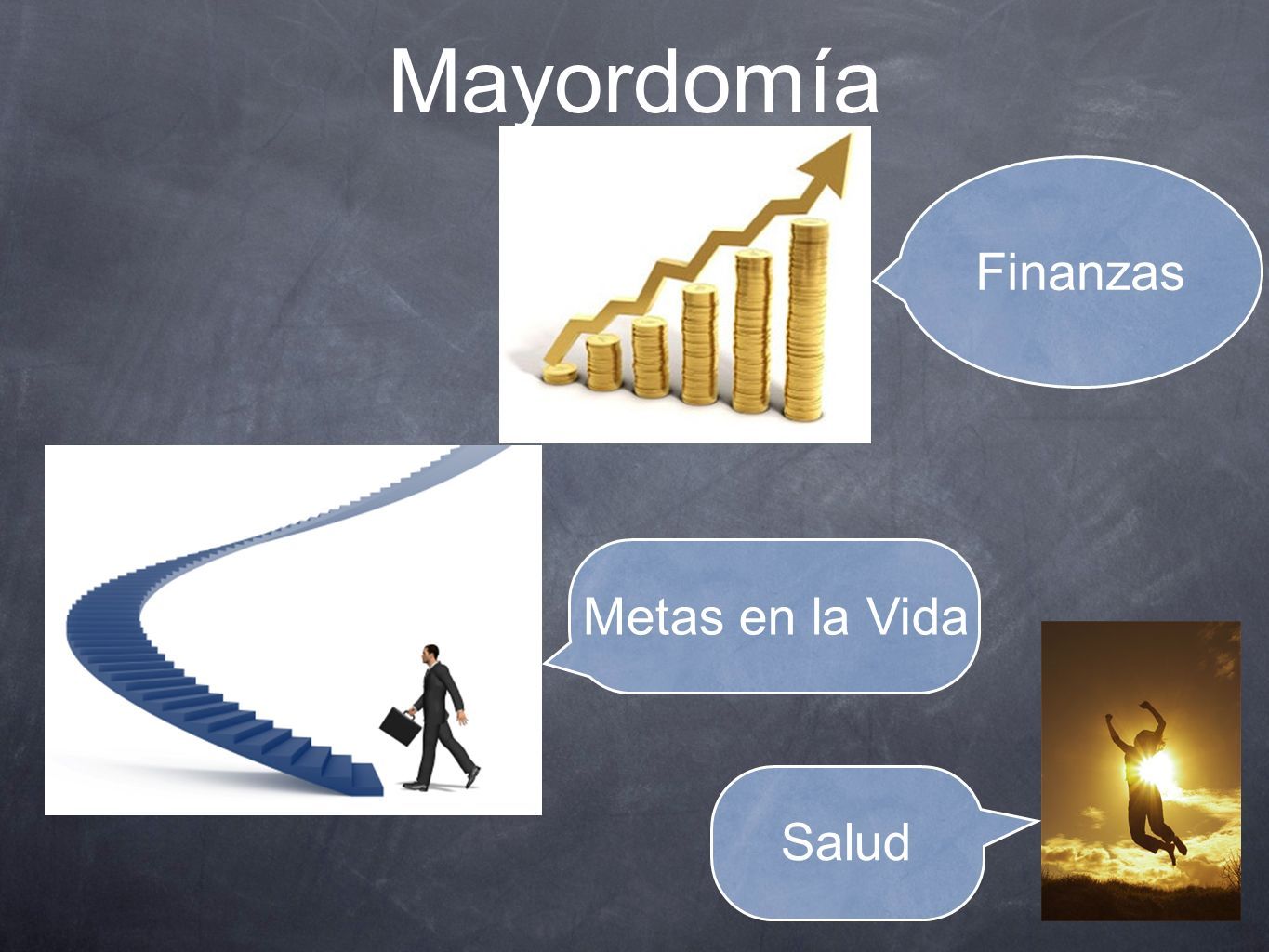 Mayordomía

Finanzas

Metas en la Vida

Salud